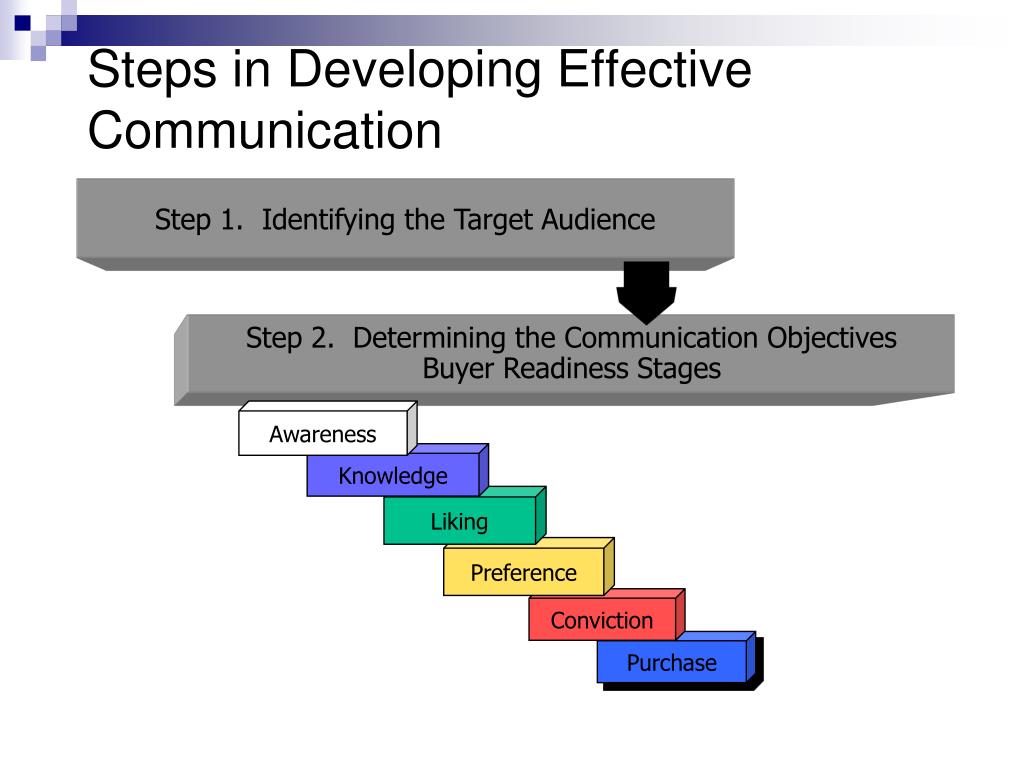 Steps in Developing Effective Communication

Step 1. Identifying the Target Audience

Step 2. Determining the Communication Objectives
Buyer Readiness Stages

Awareness

Knowledge

Liking

Preference

Conviction

Purchase